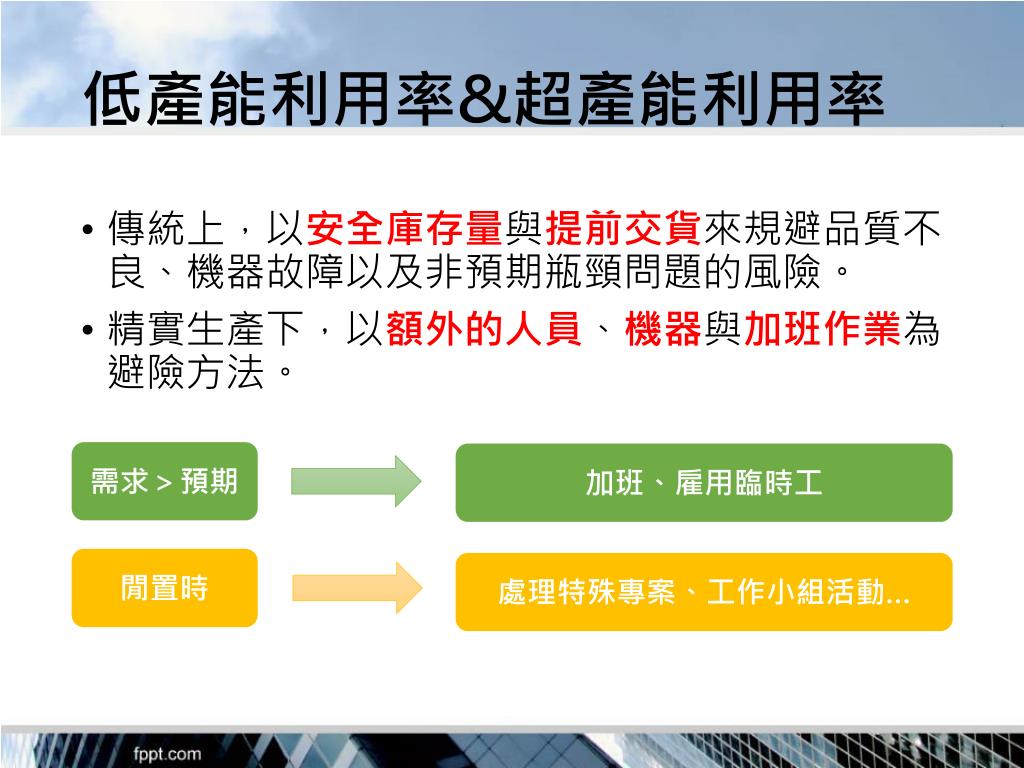 低產能利用率&超產能利用率

• 傳統上，以安全庫存量與提前交貨來規避品質不良、機器故障以及非預期瓶頸問題的風險。

• 精實生產下，以額外的人員、機器與加班作業為避險方法。

需求 > 預期

加班、雇用臨時工

閒置時

處理特殊專案、工作小組活動...

fppt.com